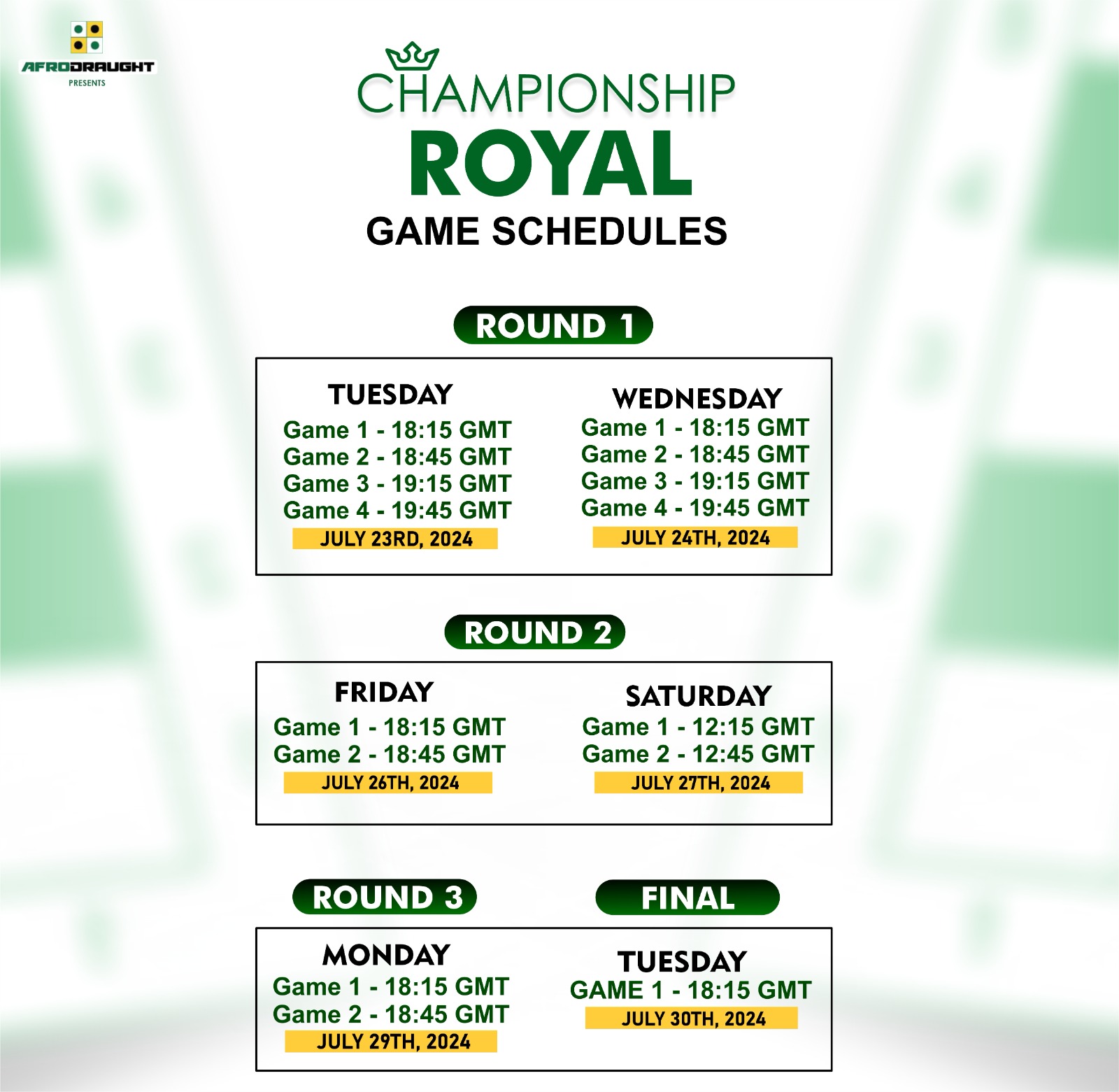 AFRODRAUGHT
PRESENTS

CHAMPIONSHIP
ROYAL
GAME SCHEDULES

ROUND 1

TUESDAY
Game 1 - 18:15 GMT
Game 2 - 18:45 GMT
Game 3 - 19:15 GMT
Game 4 - 19:45 GMT
JULY 23RD, 2024

WEDNESDAY
Game 1 - 18:15 GMT
Game 2 - 18:45 GMT
Game 3 - 19:15 GMT
Game 4 - 19:45 GMT
JULY 24TH, 2024

ROUND 2

FRIDAY
Game 1 - 18:15 GMT
Game 2 - 18:45 GMT
JULY 26TH, 2024

SATURDAY
Game 1 - 12:15 GMT
Game 2 - 12:45 GMT
JULY 27TH, 2024

ROUND 3

MONDAY
Game 1 - 18:15 GMT
Game 2 - 18:45 GMT
JULY 29TH, 2024

FINAL

TUESDAY
GAME 1 - 18:15 GMT
JULY 30TH, 2024